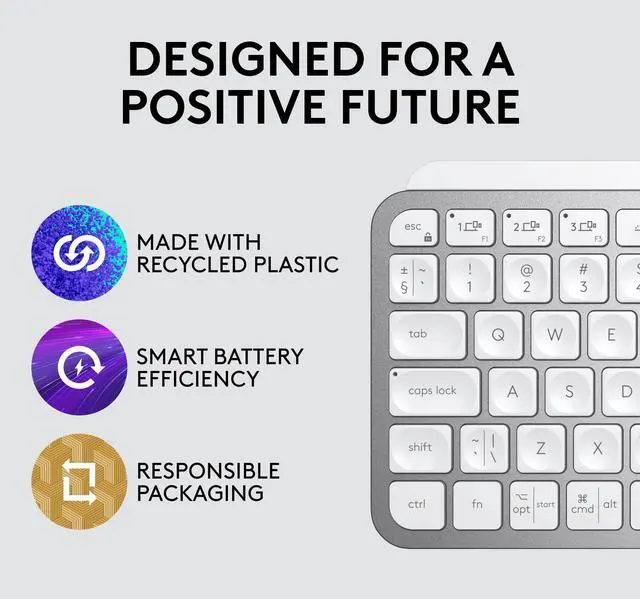 DESIGNED FOR A POSITIVE FUTURE

MADE WITH RECYCLED PLASTIC

SMART BATTERY EFFICIENCY

RESPONSIBLE PACKAGING

esc
1 F1
2 F2
3 F3
± ~
§ `
!
1
@
2
#
3
tab
Q
W
E
caps lock
A
S
D
shift
~ |
` \
Z
X
ctrl
fn
⌥
opt
start
⌘
cmd
alt